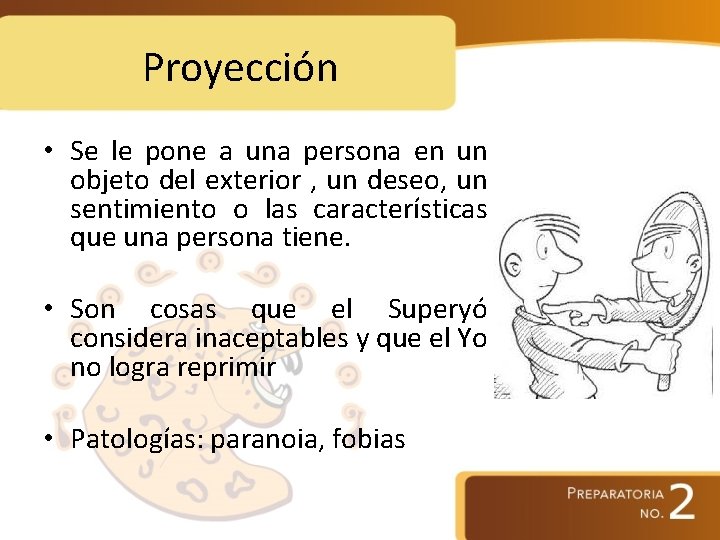 Proyección

• Se le pone a una persona en un objeto del exterior , un deseo, un sentimiento o las características que una persona tiene.

• Son cosas que el Superyó considera inaceptables y que el Yo no logra reprimir

• Patologías: paranoia, fobias

PREPARATORIA NO. 2